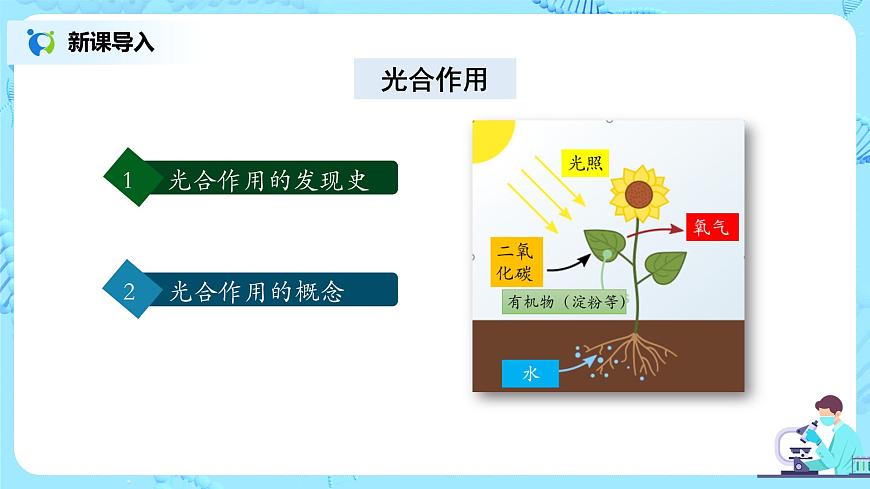 新课导入

光合作用

1 光合作用的发现史

2 光合作用的概念

光照

氧气

二氧化碳

有机物（淀粉等）

水